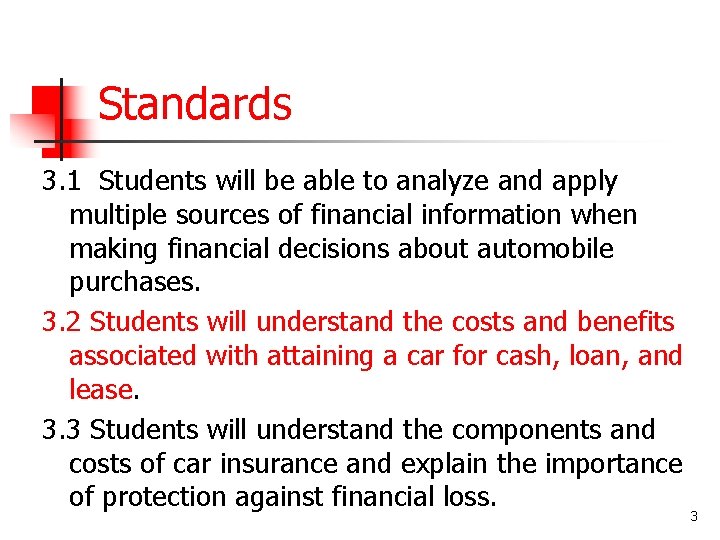 Standards

3.1 Students will be able to analyze and apply multiple sources of financial information when making financial decisions about automobile purchases.

3.2 Students will understand the costs and benefits associated with attaining a car for cash, loan, and lease.

3.3 Students will understand the components and costs of car insurance and explain the importance of protection against financial loss.

3